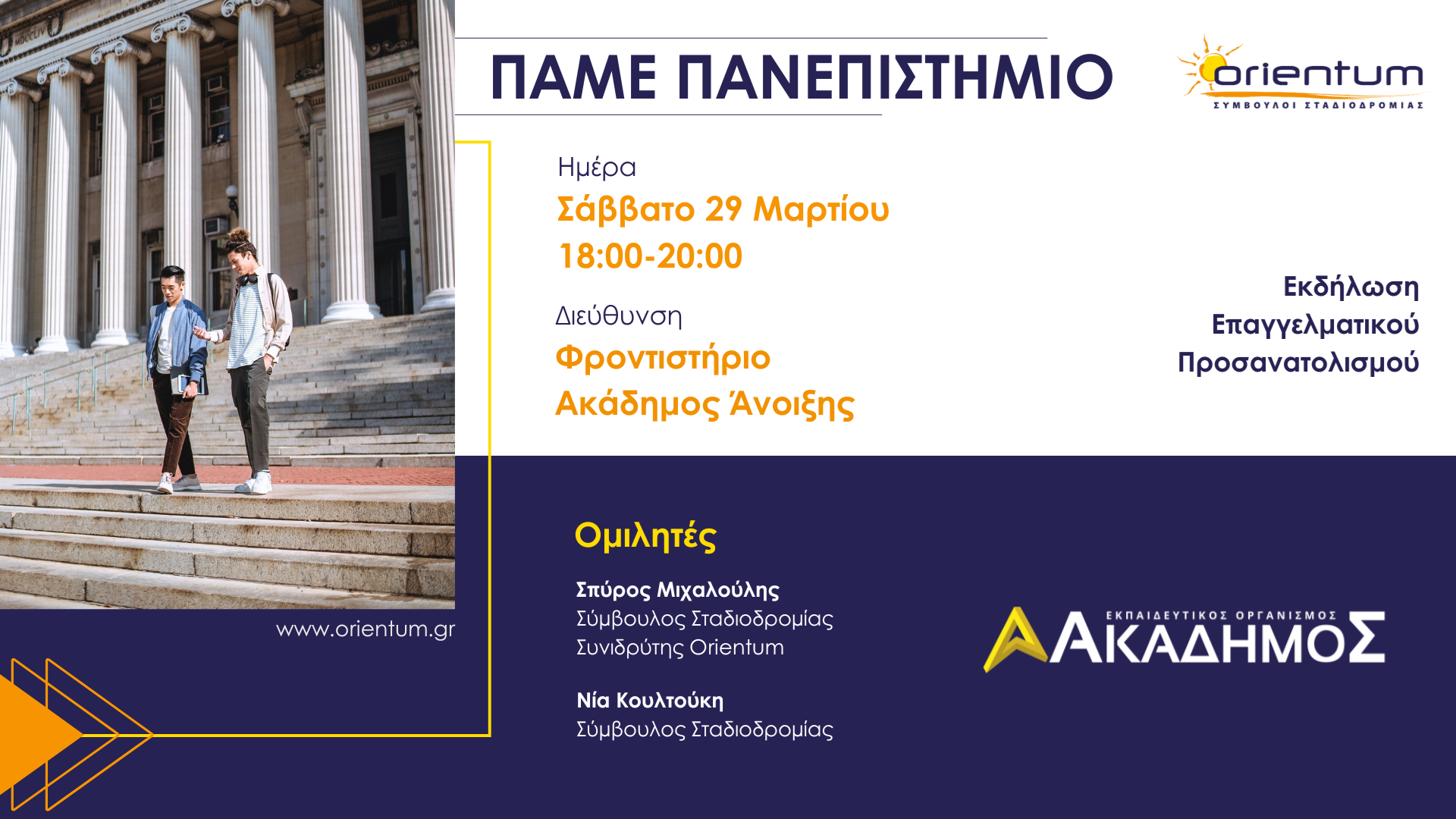 ΠΑΜΕ ΠΑΝΕΠΙΣΤΗΜΙΟ

orientum
ΣΥΜΒΟΥΛΟΙ ΣΤΑΔΙΟΔΡΟΜΙΑΣ

Ημέρα
Σάββατο 29 Μαρτίου
18:00-20:00

Διεύθυνση
Φροντιστήριο
Ακάδημος Άνοιξης

Εκδήλωση
Επαγγελματικού
Προσανατολισμού

www.orientum.gr

Ομιλητές

Σπύρος Μιχαλούλης
Σύμβουλος Σταδιοδρομίας
Συνιδρύτης Orientum

Νία Κουλτούκη
Σύμβουλος Σταδιοδρομίας

ΕΚΠΑΙΔΕΥΤΙΚΟΣ ΟΡΓΑΝΙΣΜΟΣ
ΑΚΑΔΗΜΟΣ